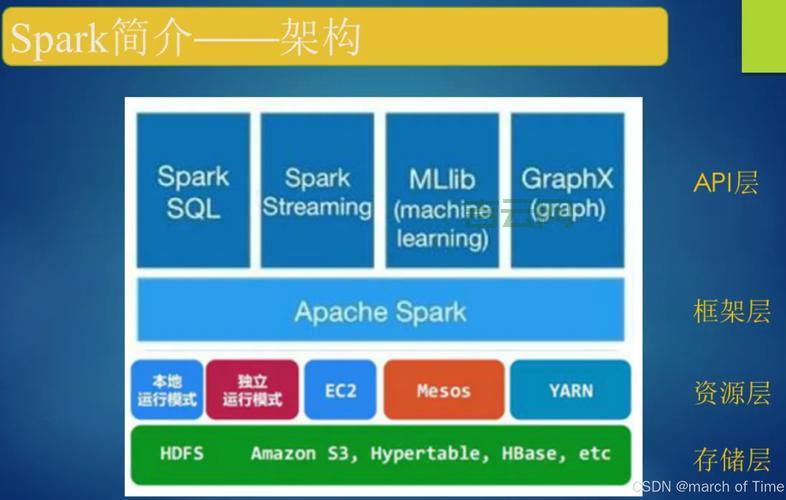 Spark简介——架构

Spark SQL

Spark Streaming

MLlib (machine learning)

GraphX (graph)

API层

Apache Spark

框架层

本地运行模式

独立运行模式

EC2

Mesos

YARN

资源层

HDFS Amazon S3, Hypertable, HBase, etc

存储层

CSDN @march of Time